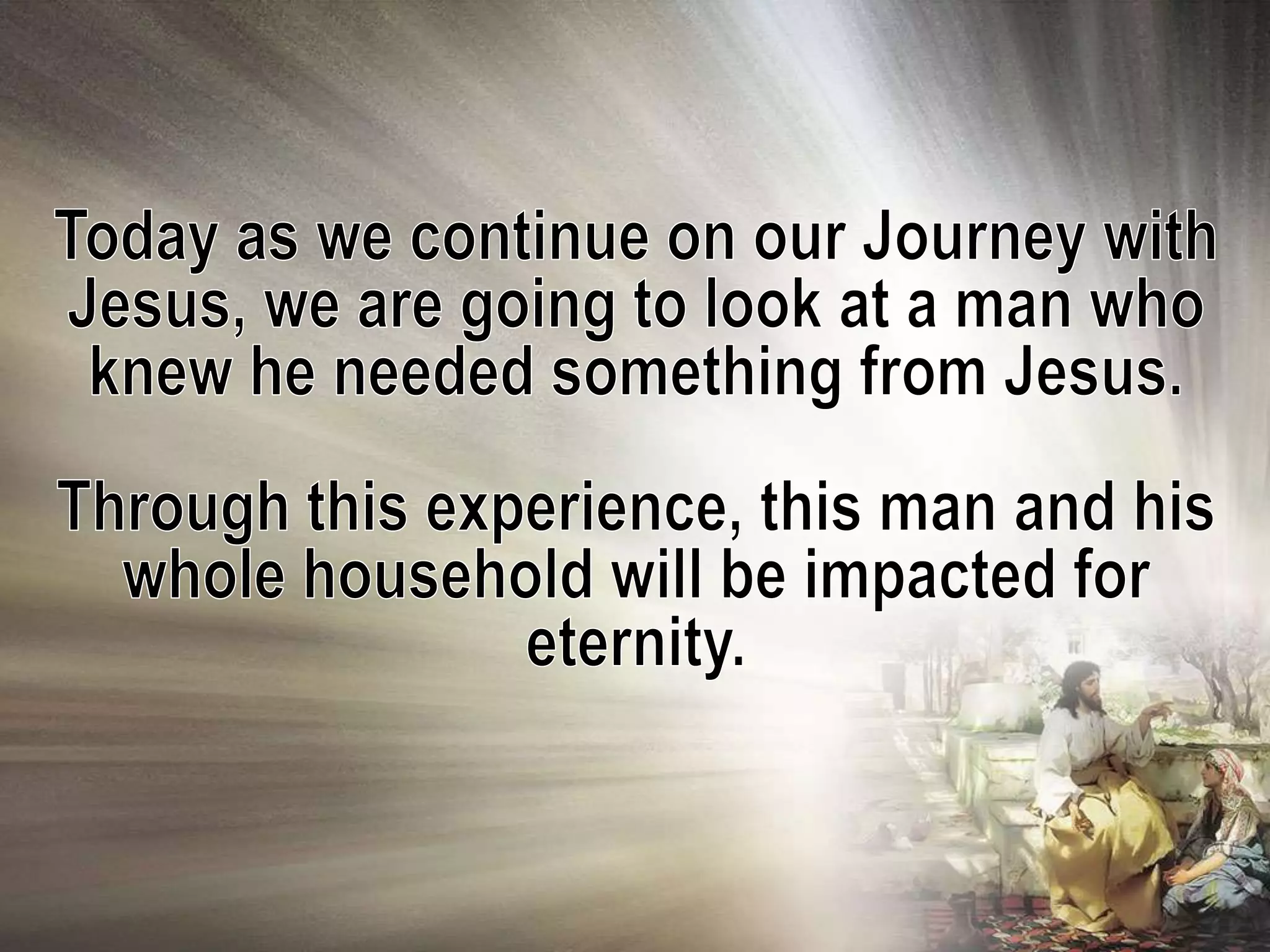 Today as we continue on our Journey with Jesus, we are going to look at a man who knew he needed something from Jesus.

Through this experience, this man and his whole household will be impacted for eternity.